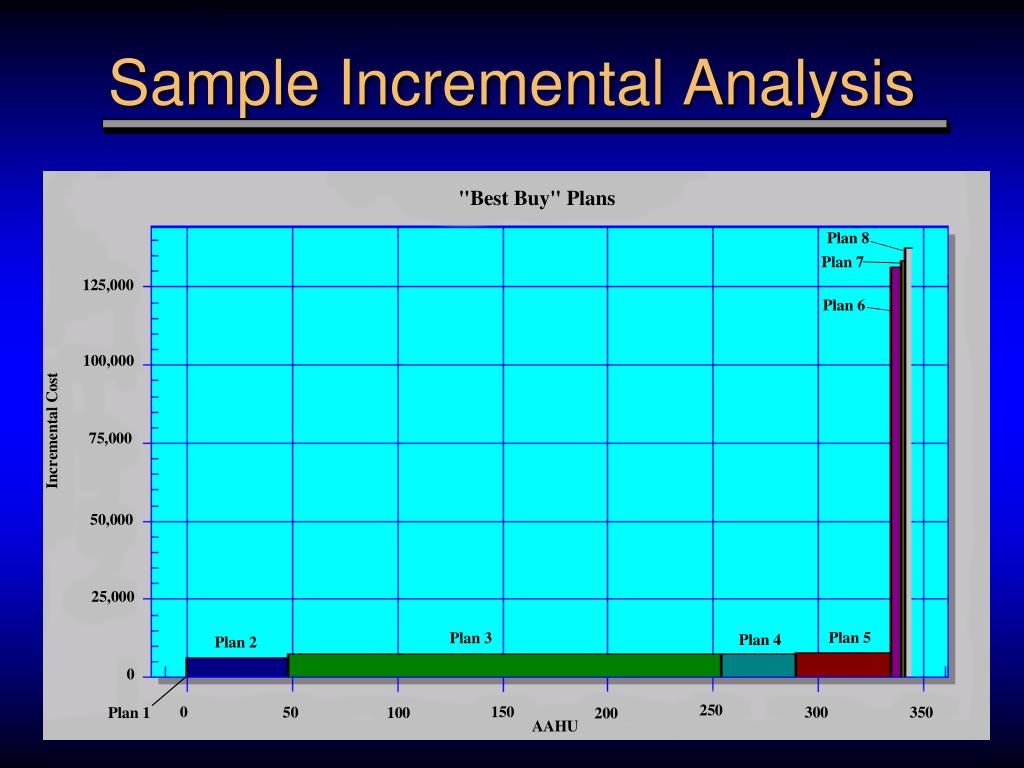 Sample Incremental Analysis

"Best Buy" Plans

Incremental Cost

125,000
100,000
75,000
50,000
25,000
0

Plan 8
Plan 7
Plan 6
Plan 2
Plan 3
Plan 4
Plan 5
Plan 1

0
50
100
150
200
250
300
350

AAHU